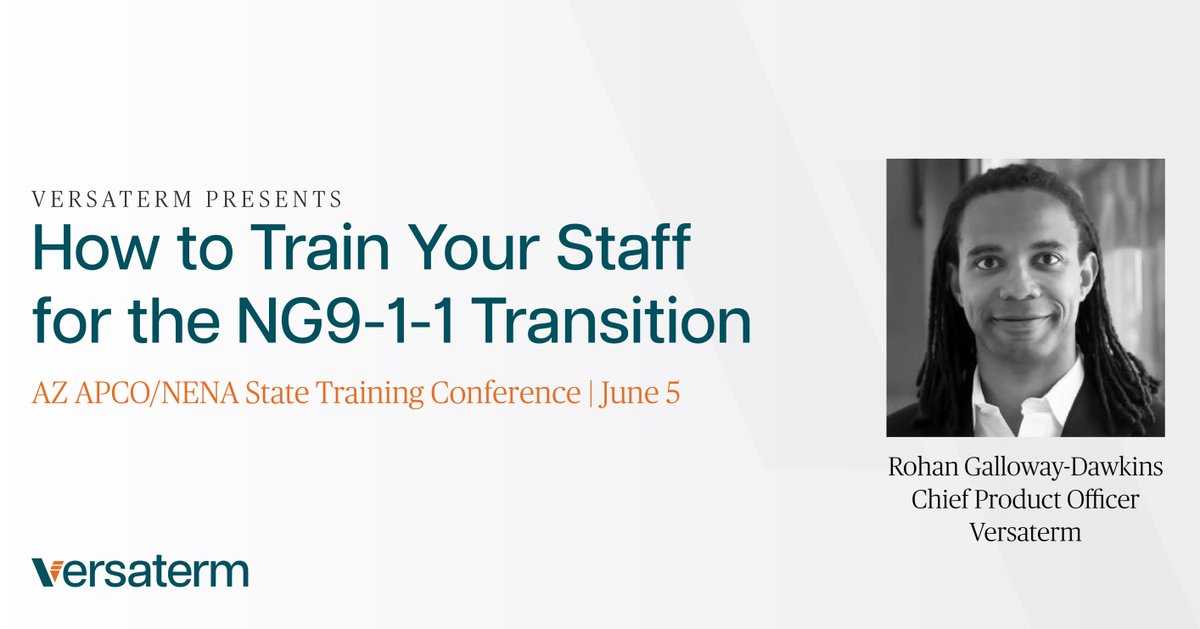 VERSATERM PRESENTS
How to Train Your Staff for the NG9-1-1 Transition
AZ APCO/NENA State Training Conference | June 5

Rohan Galloway-Dawkins
Chief Product Officer
Versaterm

versaterm